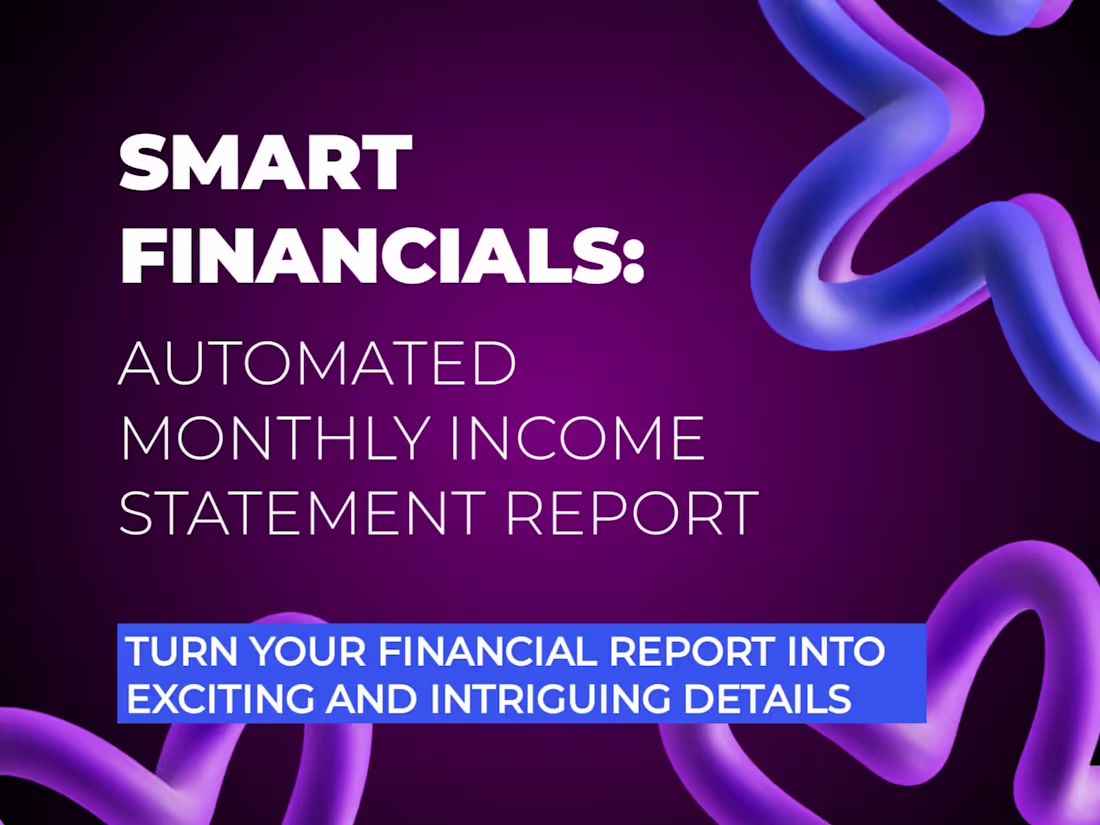 SMART FINANCIALS:

AUTOMATED MONTHLY INCOME STATEMENT REPORT

TURN YOUR FINANCIAL REPORT INTO EXCITING AND INTRIGUING DETAILS